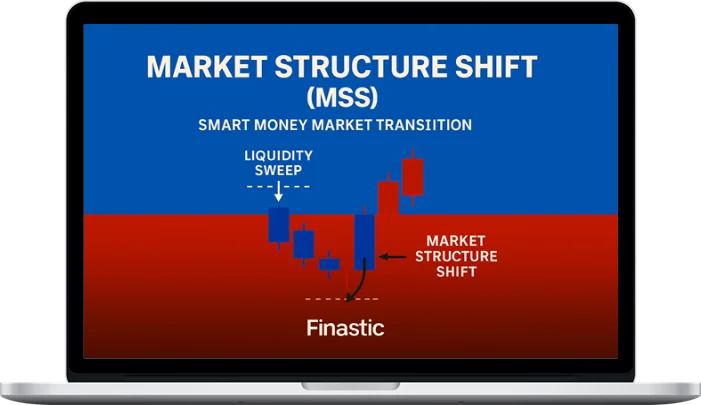 MARKET STRUCTURE SHIFT
(MSS)

SMART MONEY MARKET TRANSIITION

LIQUIDITY SWEEP

MARKET STRUCTURE SHIFT

Finastic